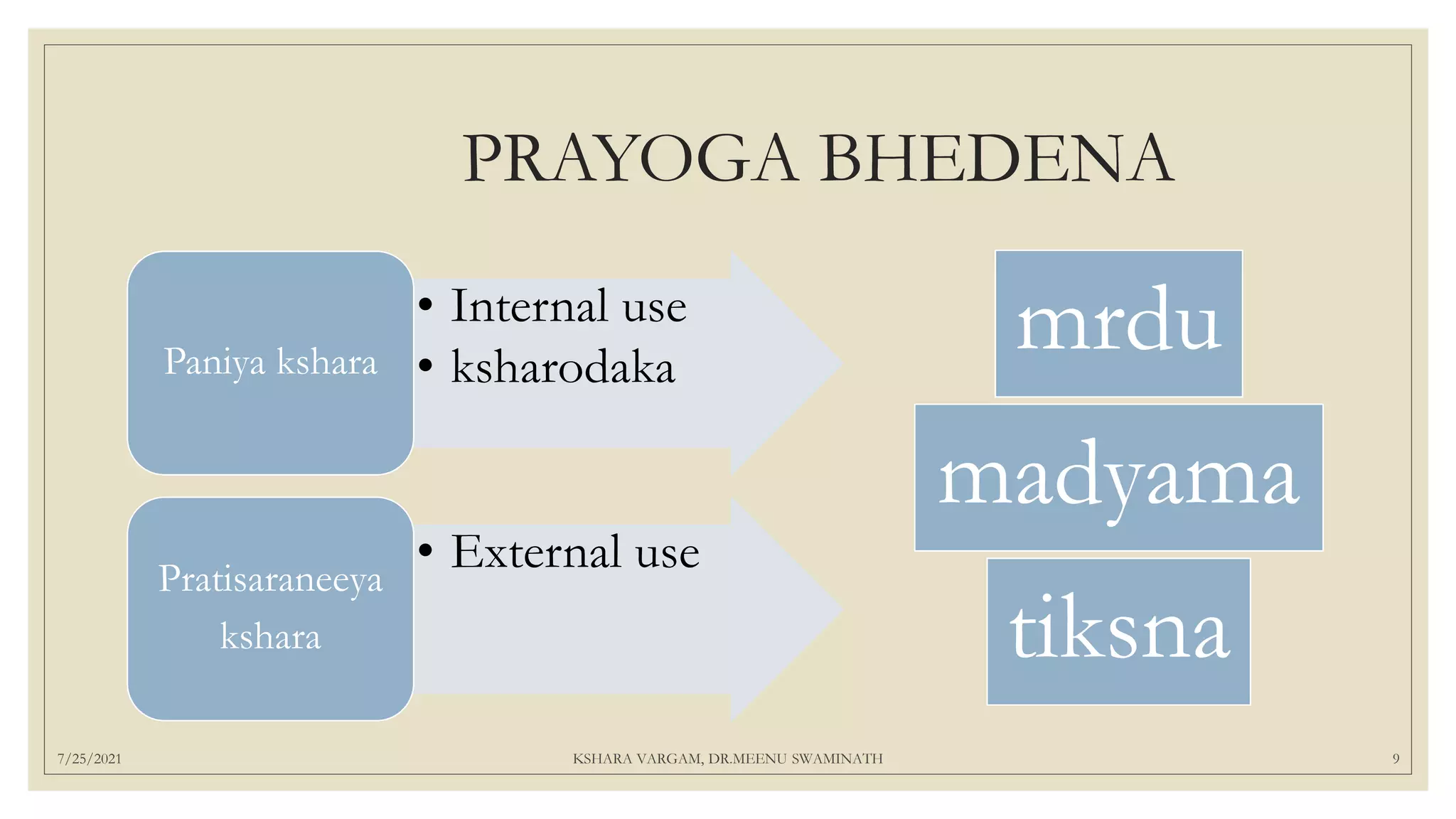 PRAYOGA BHEDENA

Paniya kshara

• Internal use
• ksharodaka

Pratisaraneeya kshara

• External use

mrdu

madyama

tiksna

7/25/2021

KSHARA VARGAM, DR.MEENU SWAMINATH

9